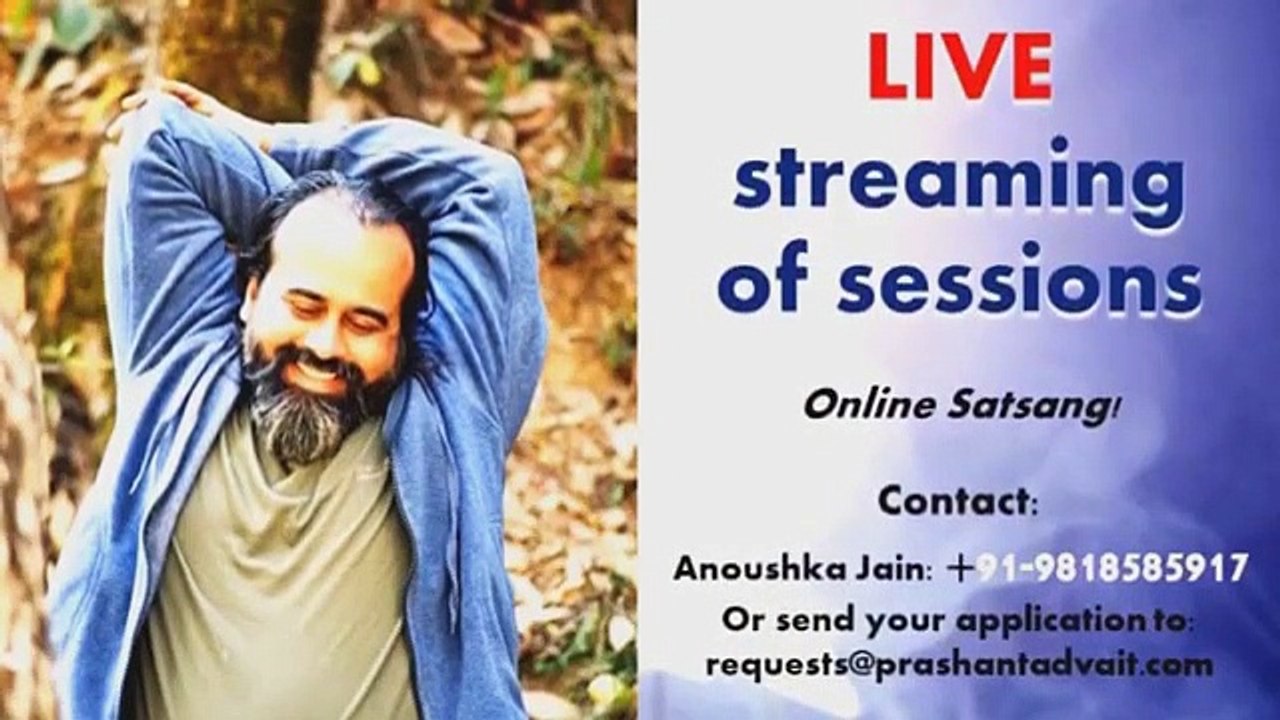 LIVE
streaming of sessions

Online Satsang!

Contact:

Anoushka Jain: +91-9818585917
Or send your application to:
requests@prashantadvait.com